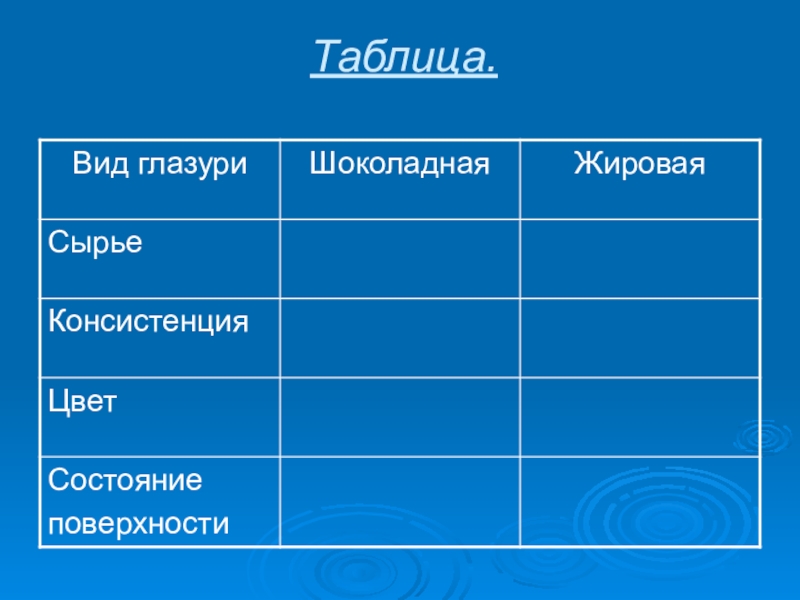 Таблица.

| Вид глазури | Шоколадная | Жировая |
|---|---|---|
| Сырье | | |
| Консистенция | | |
| Цвет | | |
| Состояние поверхности | | |